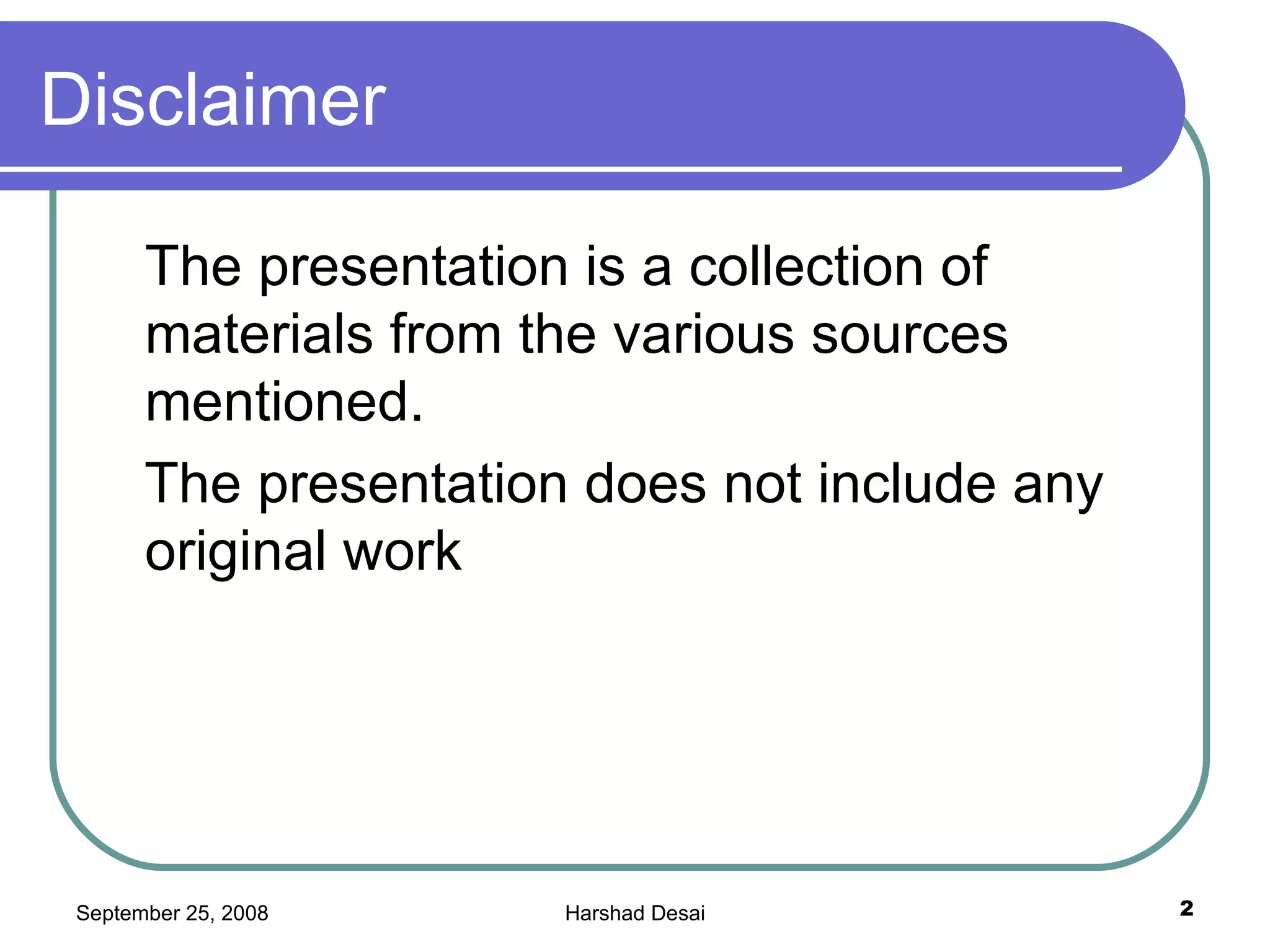 Disclaimer

The presentation is a collection of materials from the various sources mentioned.

The presentation does not include any original work

September 25, 2008

Harshad Desai

2